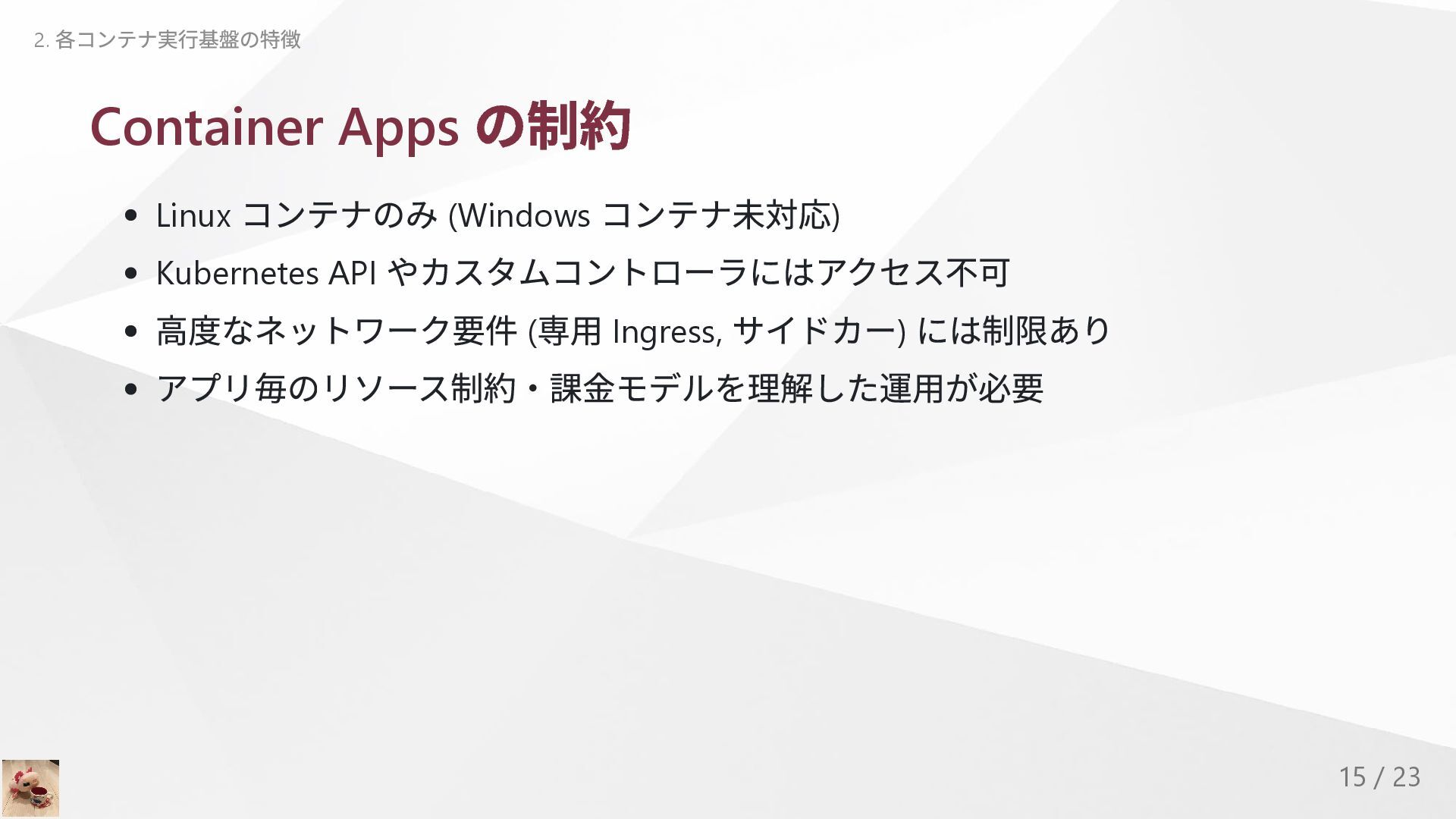 2. 各コンテナ実行基盤の特徴

Container Apps の制約

- Linux コンテナのみ (Windows コンテナ未対応)
- Kubernetes API やカスタムコントローラにはアクセス不可
- 高度なネットワーク要件 (専用 Ingress, サイドカー) には制限あり
- アプリ毎のリソース制約・課金モデルを理解した運用が必要

15 / 23